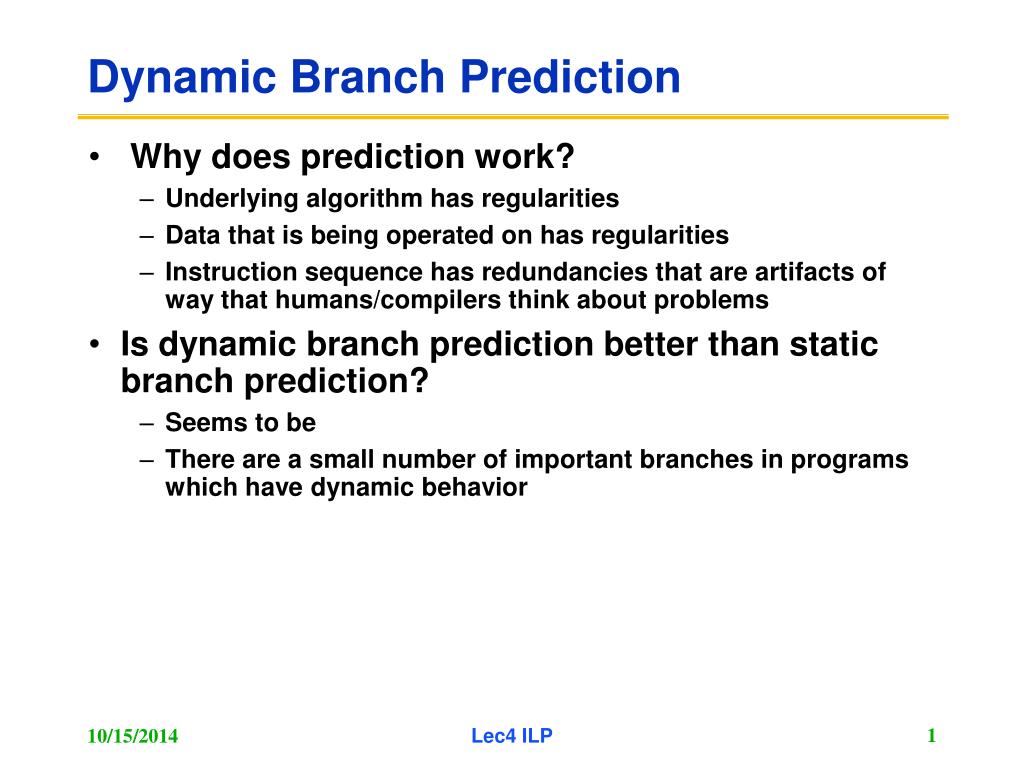 Dynamic Branch Prediction

• Why does prediction work?
– Underlying algorithm has regularities
– Data that is being operated on has regularities
– Instruction sequence has redundancies that are artifacts of way that humans/compilers think about problems

• Is dynamic branch prediction better than static branch prediction?
– Seems to be
– There are a small number of important branches in programs which have dynamic behavior

10/15/2014 Lec4 ILP 1